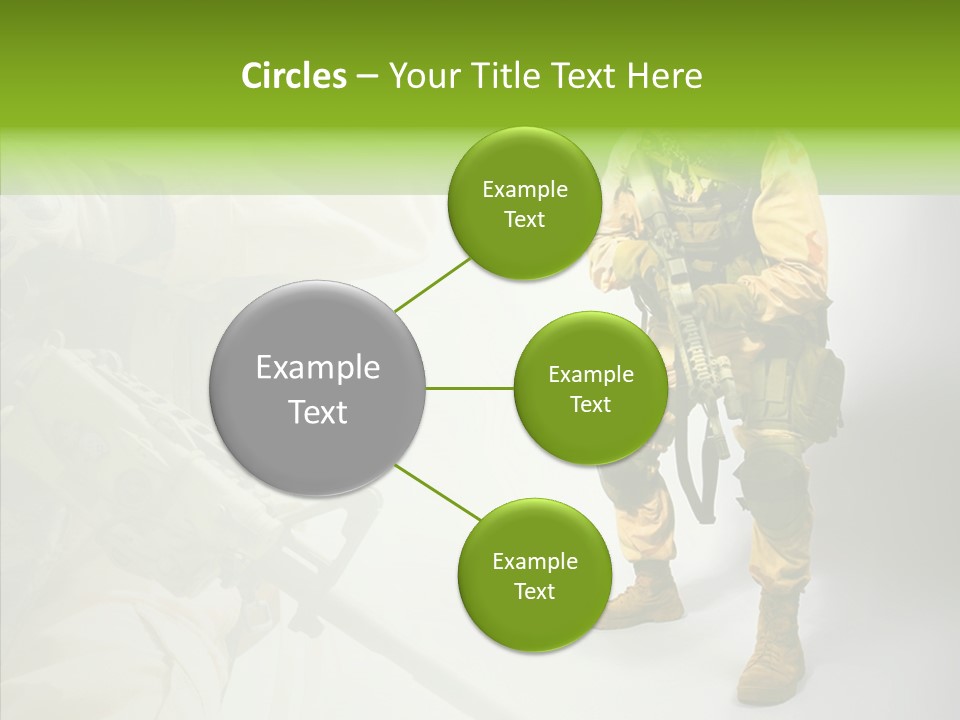 Circles – Your Title Text Here

Example Text

Example Text

Example Text

Example Text